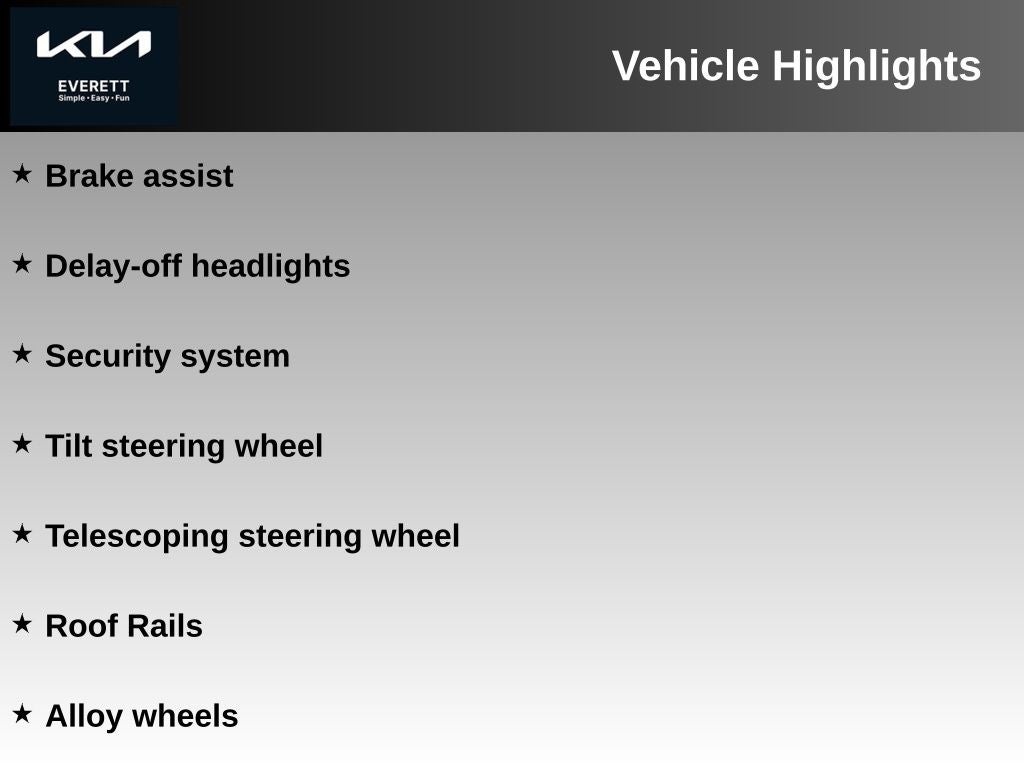 KIA
EVERETT
Simple • Easy • Fun

Vehicle Highlights

★ Brake assist

★ Delay-off headlights

★ Security system

★ Tilt steering wheel

★ Telescoping steering wheel

★ Roof Rails

★ Alloy wheels